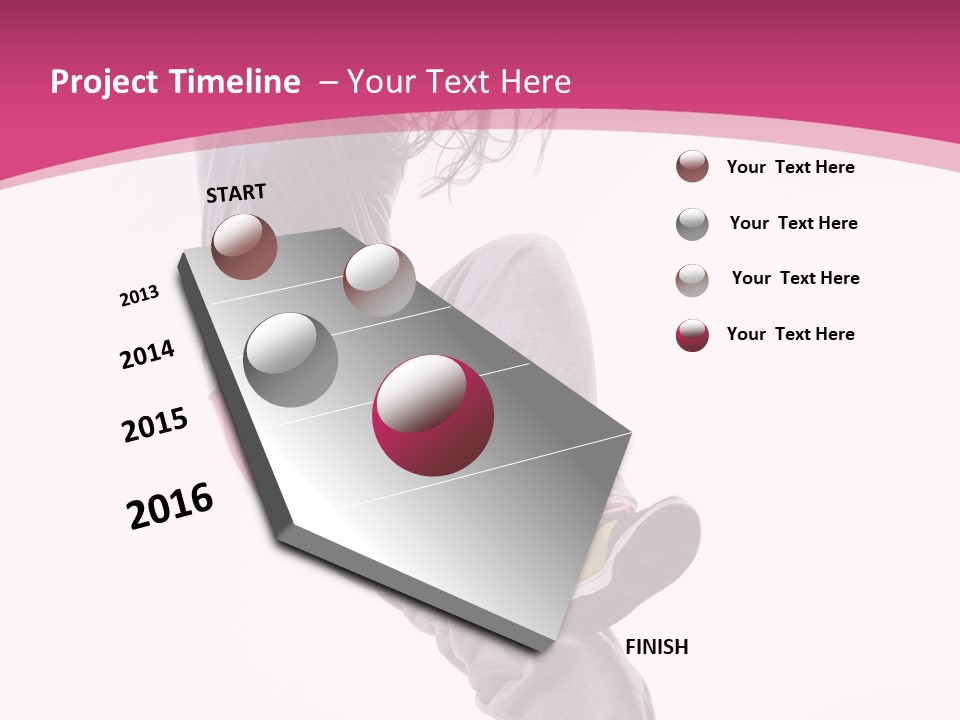 Project Timeline – Your Text Here

START

2013

2014

2015

2016

FINISH

Your Text Here

Your Text Here

Your Text Here

Your Text Here